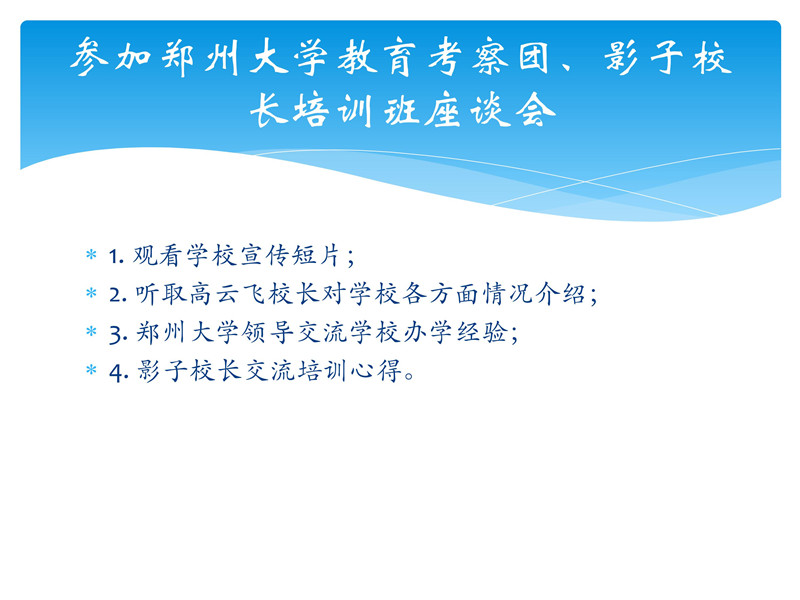 参加郑州大学教育考察团、影子校长培训班座谈会

* 1. 观看学校宣传短片；
* 2. 听取高云飞校长对学校各方面情况介绍；
* 3. 郑州大学领导交流学校办学经验；
* 4. 影子校长交流培训心得。